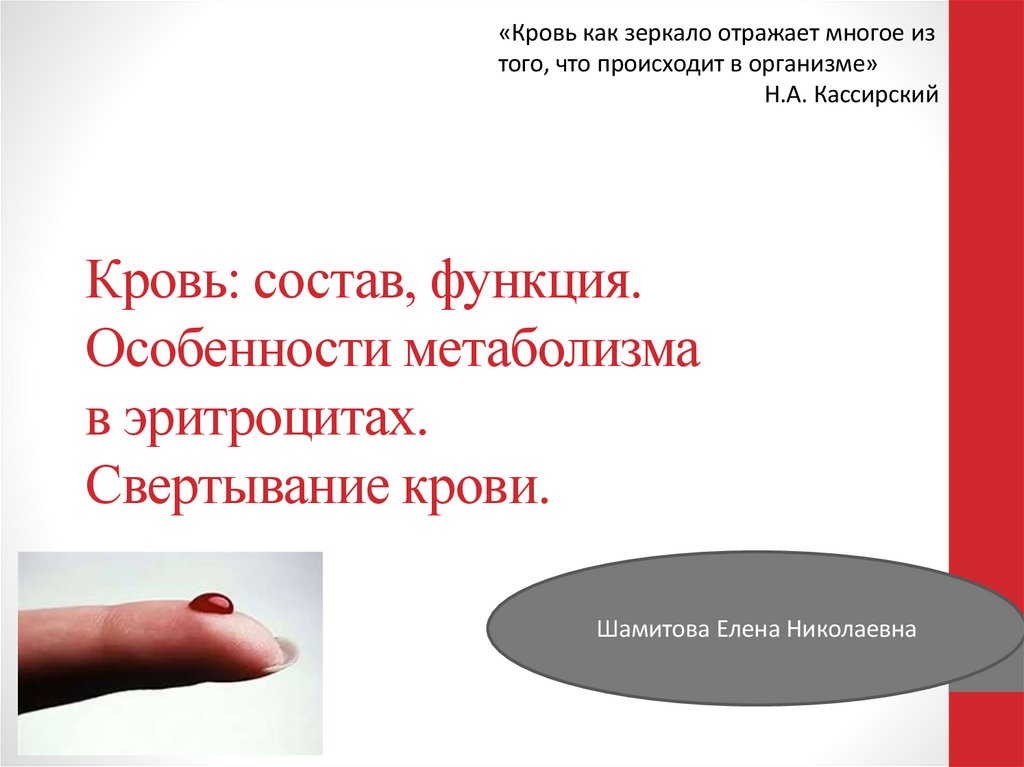 «Кровь как зеркало отражает многое из того, что происходит в организме»
Н.А. Кассирский

Кровь: состав, функция.
Особенности метаболизма в эритроцитах.
Свертывание крови.

Шамитова Елена Николаевна